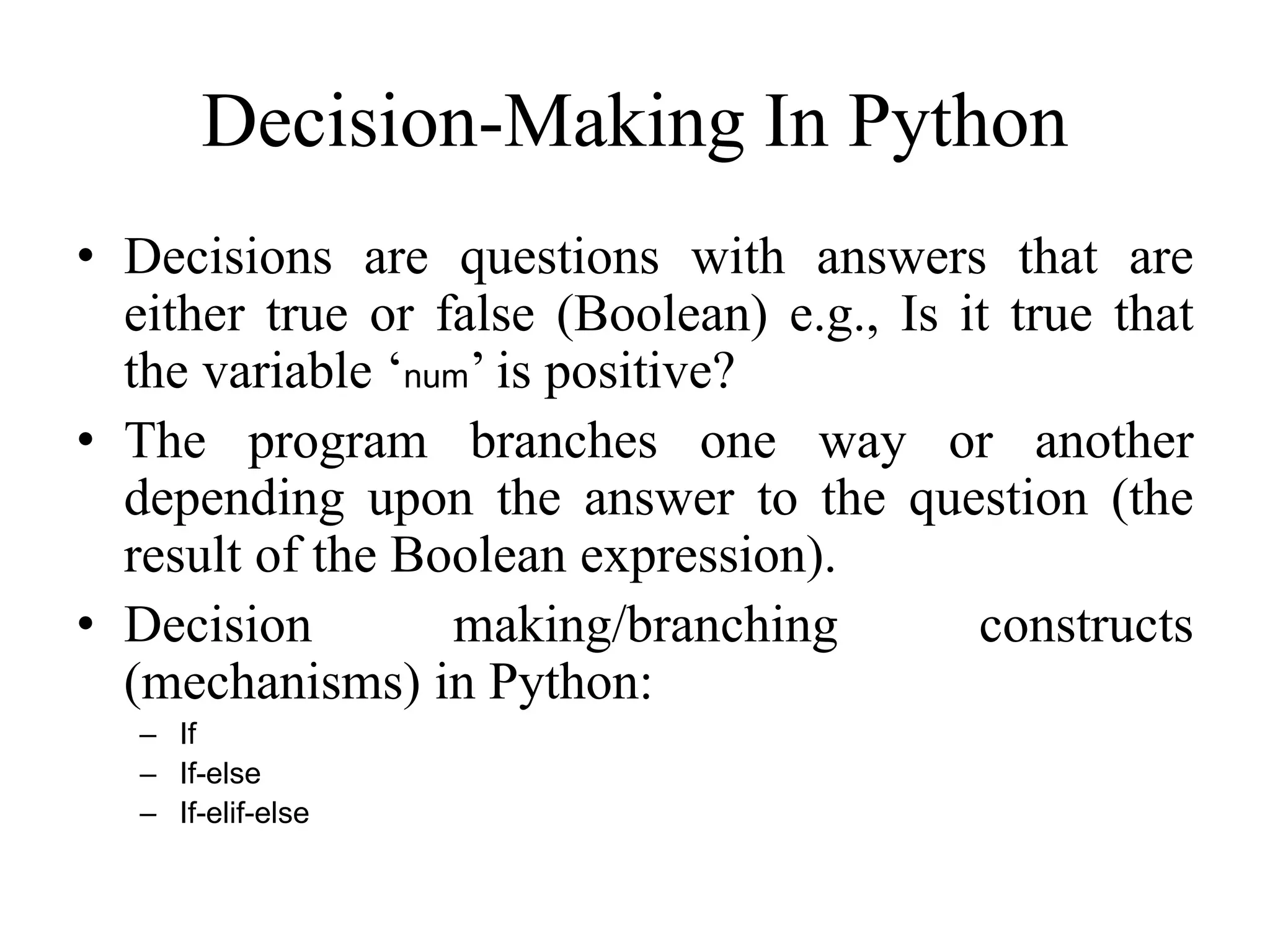 Decision-Making In Python

• Decisions are questions with answers that are either true or false (Boolean) e.g., Is it true that the variable ‘num’ is positive?
• The program branches one way or another depending upon the answer to the question (the result of the Boolean expression).
• Decision making/branching constructs (mechanisms) in Python:
– If
– If-else
– If-elif-else